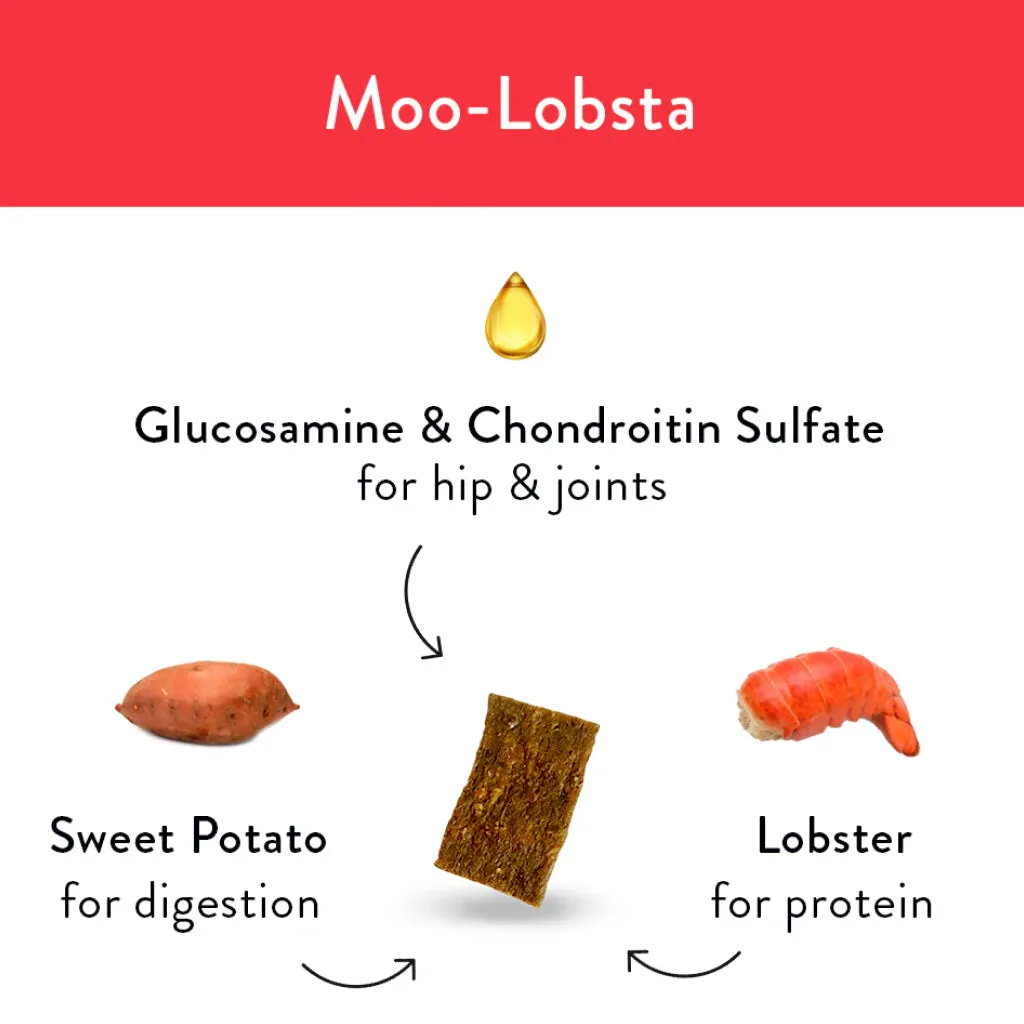 Moo-Lobsta

Glucosamine & Chondroitin Sulfate
for hip & joints

Sweet Potato
for digestion

Lobster
for protein